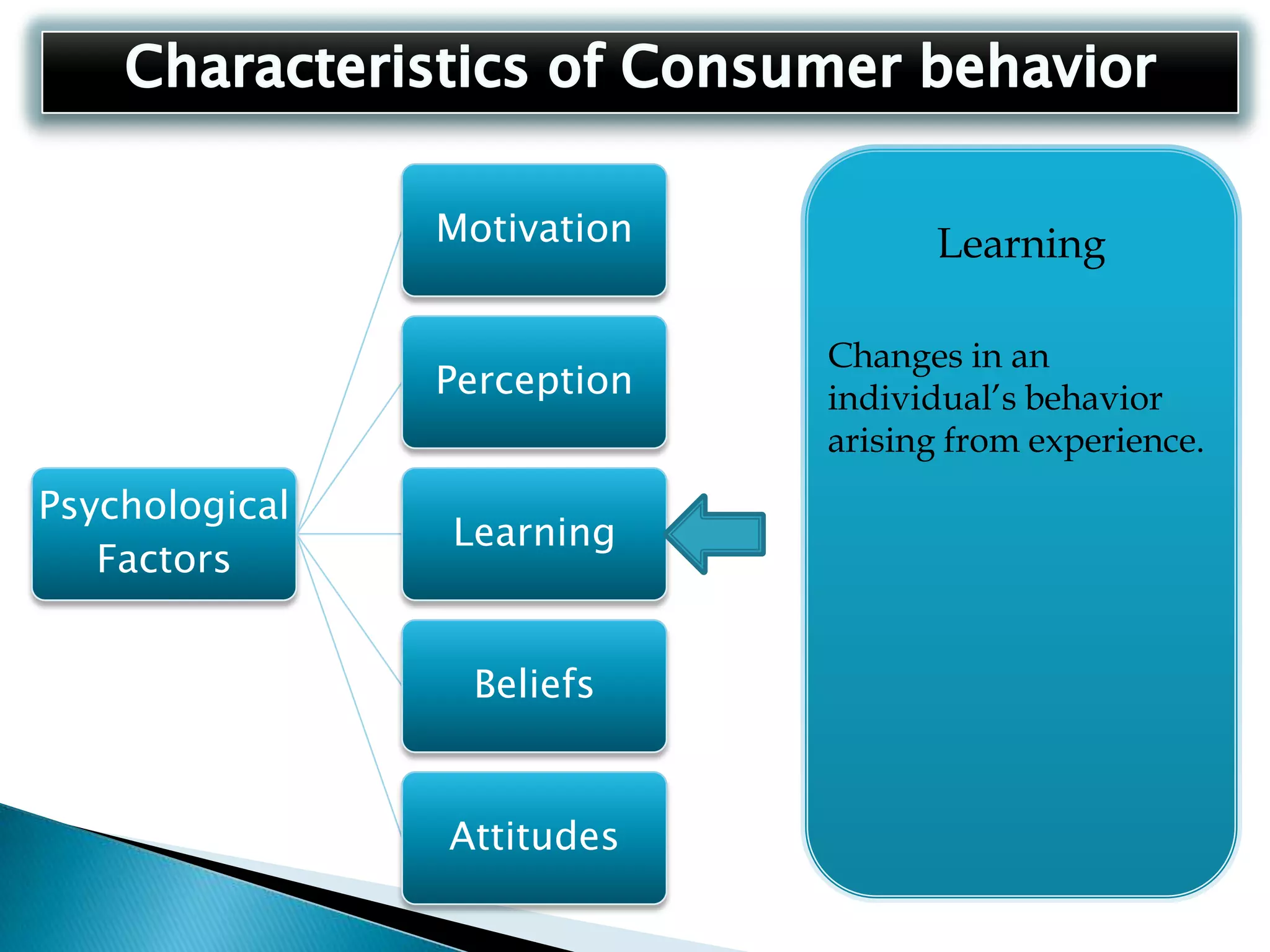 Characteristics of Consumer behavior

Psychological Factors

Motivation

Perception

Learning

Beliefs

Attitudes

Learning

Changes in an individual's behavior arising from experience.